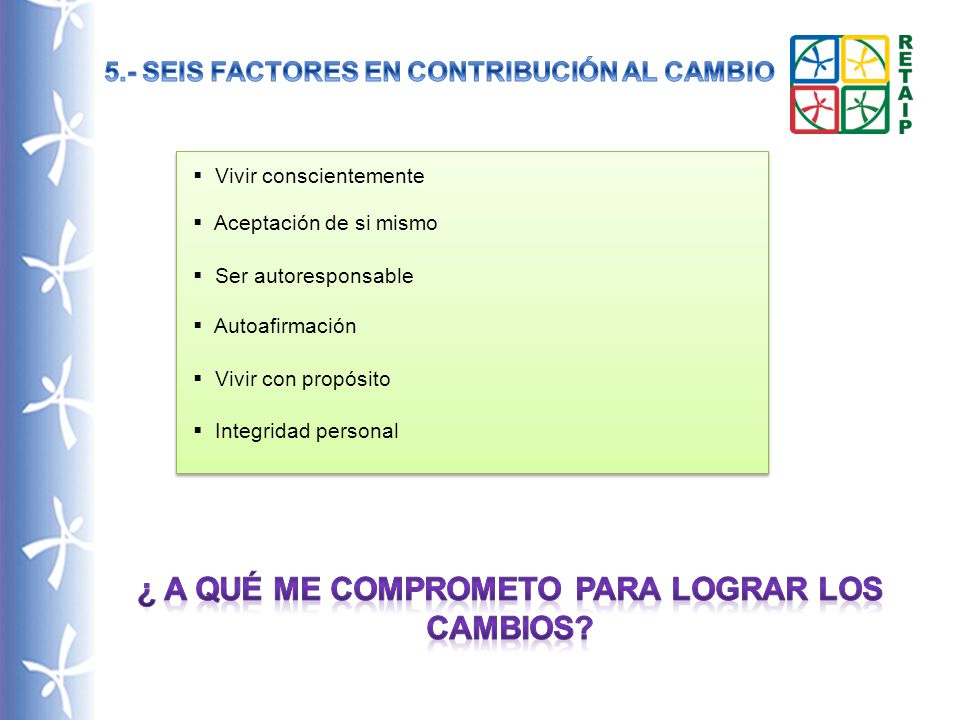 5.- SEIS FACTORES EN CONTRIBUCIÓN AL CAMBIO

RETAIP

▪ Vivir conscientemente
▪ Aceptación de si mismo
▪ Ser autoresponsable
▪ Autoafirmación
▪ Vivir con propósito
▪ Integridad personal

¿ A QUÉ ME COMPROMETO PARA LOGRAR LOS CAMBIOS?